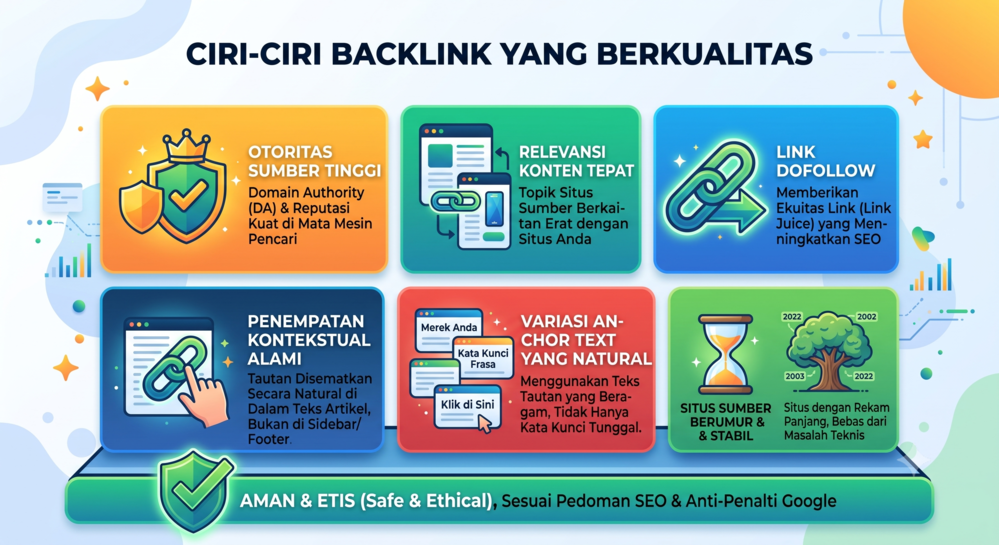 CIRI-CIRI BACKLINK YANG BERKUALITAS

OTORITAS SUMBER TINGGI
Domain Authority (DA) & Reputasi Kuat di Mata Mesin Pencari

RELEVANSI KONTEN TEPAT
Topik Situs Sumber Berkaitan Erat dengan Situs Anda

LINK DOFOLLOW
Memberikan Ekuitas Link (Link Juice) yang Meningkatkan SEO

PENEMPATAN KONTEKSTUAL ALAMI
Tautan Disematkan Secara Natural di Dalam Teks Artikel, Bukan di Sidebar/ Footer.

Merek Anda
Kata Kunci Frasa
Klik di Sini

VARIASI ANCHOR TEXT YANG NATURAL
Menggunakan Teks Tautan yang Beragam, Tidak Hanya Kata Kunci Tunggal.

2022
2002
2003
2022

SITUS SUMBER BERUMUR & & STABIL
Situs dengan Rekam Panjang, Bebas dari Masalah Teknis

AMAN & ETIS (Safe & Ethical), Sesuai Pedoman SEO & Anti-Penalti Google